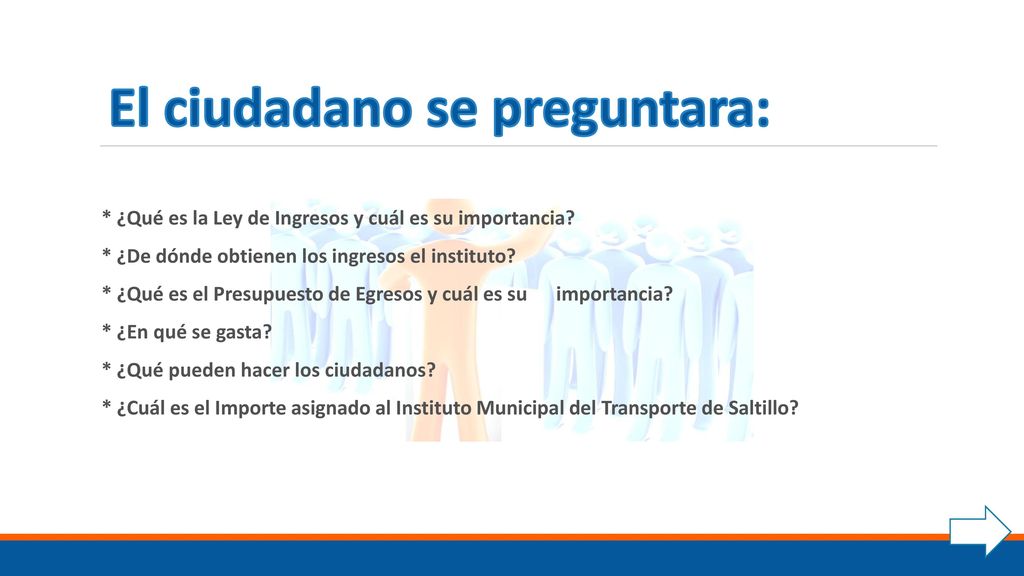 El ciudadano se preguntara:

* ¿Qué es la Ley de Ingresos y cuál es su importancia?
* ¿De dónde obtienen los ingresos el instituto?
* ¿Qué es el Presupuesto de Egresos y cuál es su importancia?
* ¿En qué se gasta?
* ¿Qué pueden hacer los ciudadanos?
* ¿Cuál es el Importe asignado al Instituto Municipal del Transporte de Saltillo?